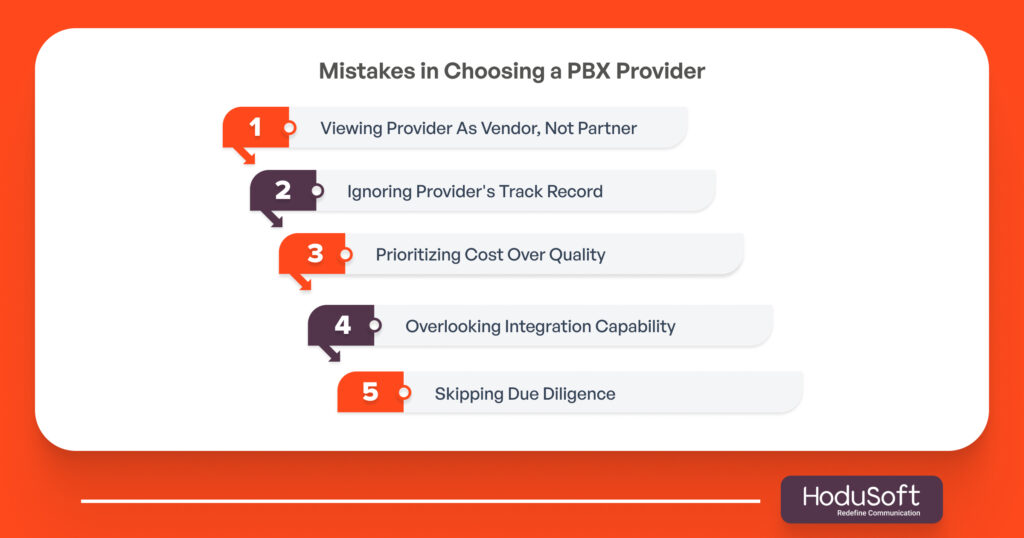 Mistakes in Choosing a PBX Provider

1 Viewing Provider As Vendor, Not Partner

2 Ignoring Provider's Track Record

3 Prioritizing Cost Over Quality

4 Overlooking Integration Capability

5 Skipping Due Diligence

HoduSoft
Redefine Communication